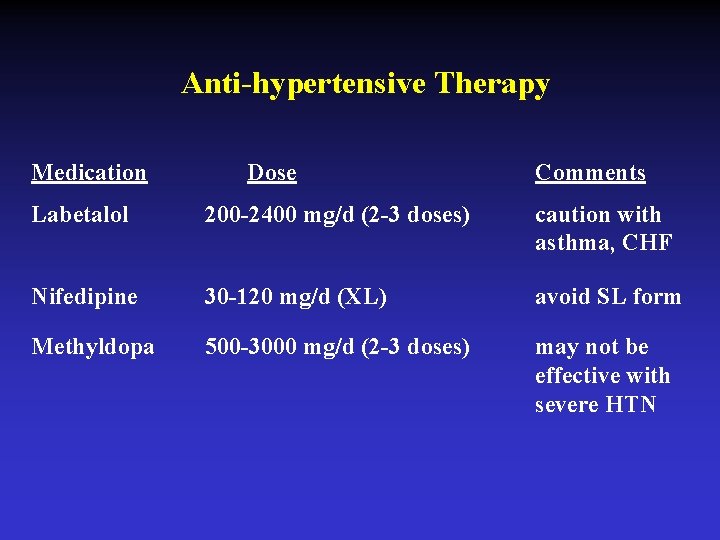 Anti-hypertensive Therapy

| Medication | Dose | Comments |
|---|---|---|
| Labetalol | 200-2400 mg/d (2-3 doses) | caution with asthma, CHF |
| Nifedipine | 30-120 mg/d (XL) | avoid SL form |
| Methyldopa | 500-3000 mg/d (2-3 doses) | may not be effective with severe HTN |